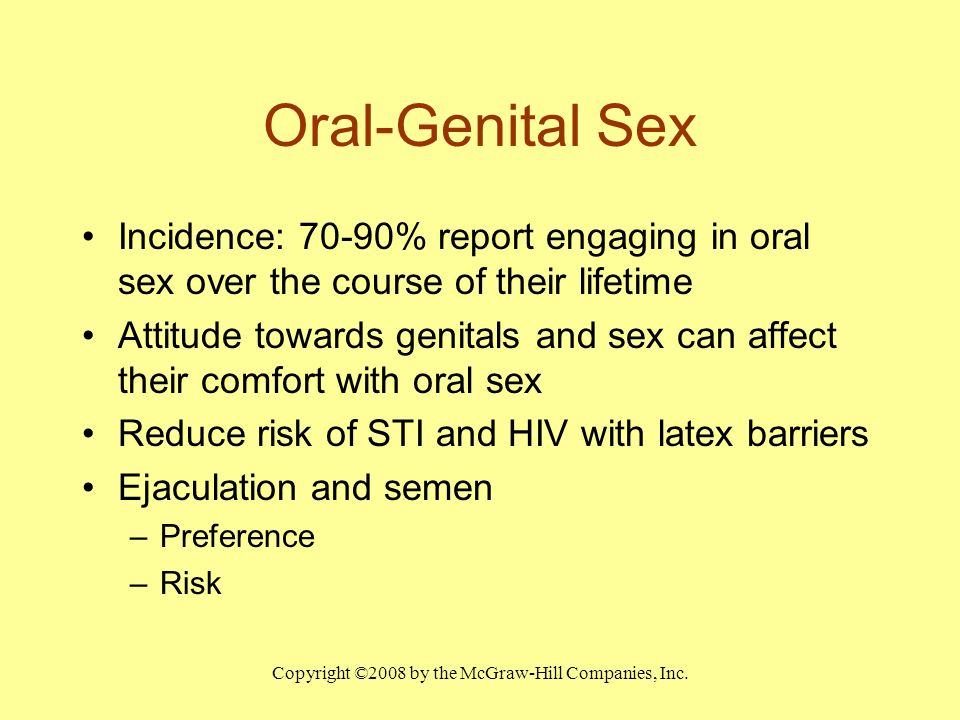 Oral-Genital Sex

• Incidence: 70-90% report engaging in oral sex over the course of their lifetime

• Attitude towards genitals and sex can affect their comfort with oral sex

• Reduce risk of STI and HIV with latex barriers

• Ejaculation and semen
 – Preference
 – Risk

Copyright ©2008 by the McGraw-Hill Companies, Inc.